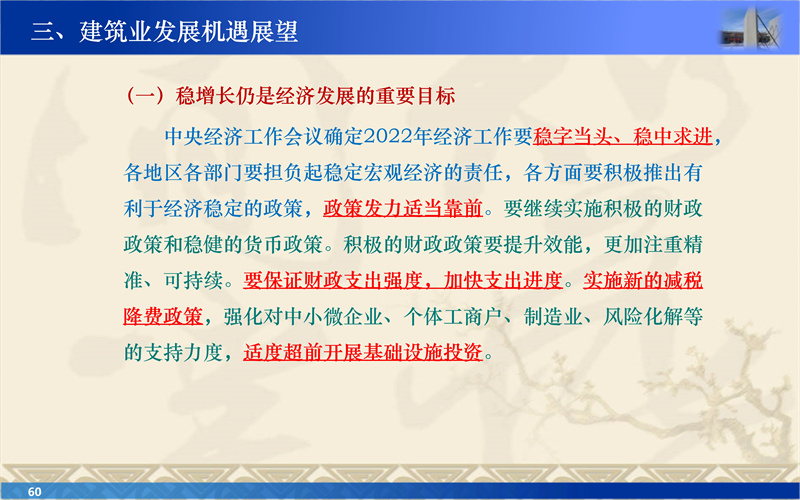 三、建筑业发展机遇展望

（一）稳增长仍是经济发展的重要目标

中央经济工作会议确定2022年经济工作要稳字当头、稳中求进，各地区各部门要担负起稳定宏观经济的责任，各方面要积极推出有利于经济稳定的政策，政策发力适当靠前。要继续实施积极的财政政策和稳健的货币政策。积极的财政政策要提升效能，更加注重精准、可持续。要保证财政支出强度，加快支出进度。实施新的减税降费政策，强化对中小微企业、个体工商户、制造业、风险化解等的支持力度，适度超前开展基础设施投资。

60